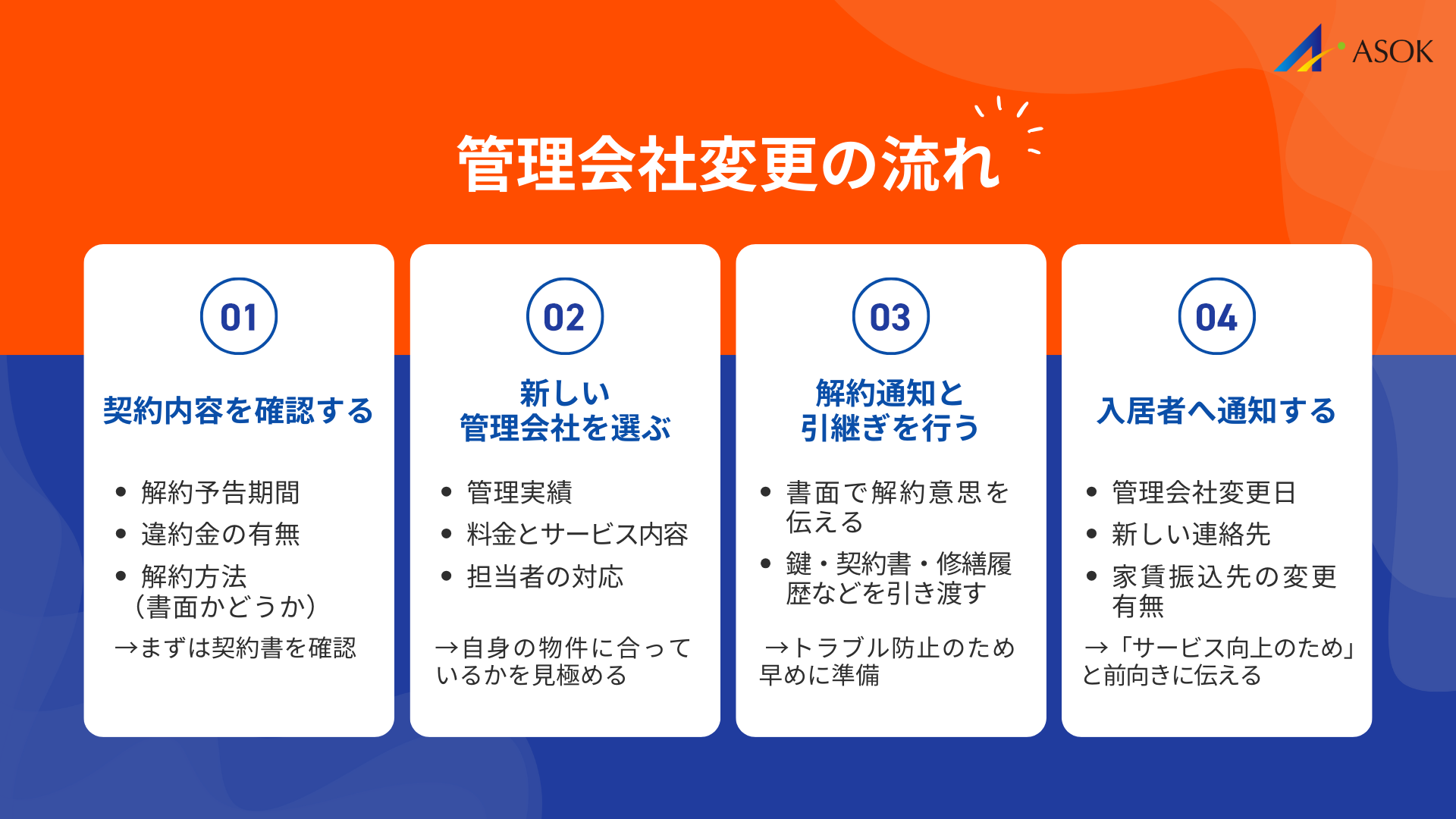 ASOK

管理会社変更の流れ

01

契約内容を確認する

• 解約予告期間
• 違約金の有無
• 解約方法（書面かどうか）

→まずは契約書を確認

02

新しい管理会社を選ぶ

• 管理実績
• 料金とサービス内容
• 担当者の対応

→自身の物件に合っているかを見極める

03

解約通知と引継ぎを行う

• 書面で解約意思を伝える
• 鍵・契約書・修繕履歴などを引き渡す

→トラブル防止のため早めに準備

04

入居者へ通知する

• 管理会社変更日
• 新しい連絡先
• 家賃振込先の変更有無

→「サービス向上のため」と前向きに伝える